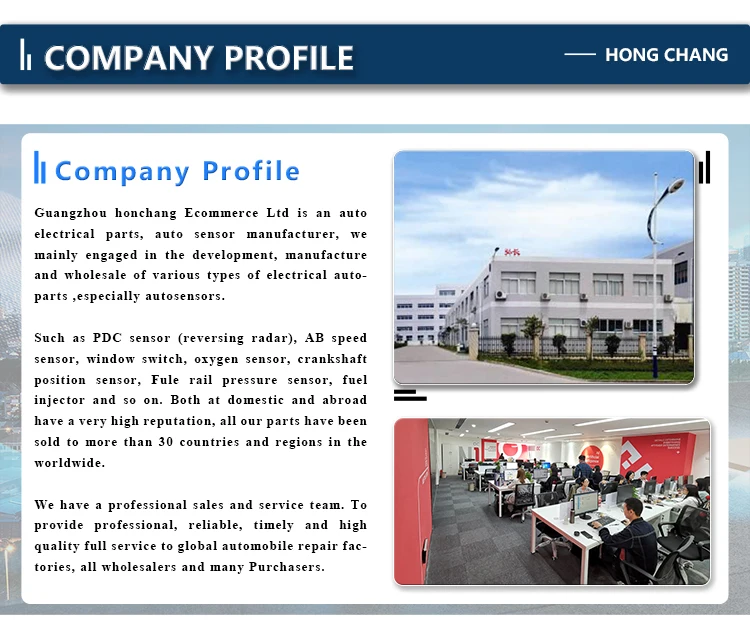 COMPANY PROFILE

HONG CHANG

Company Profile

Guangzhou honchang Ecommerce Ltd is an auto electrical parts, auto sensor manufacturer, we mainly engaged in the development, manufacture and wholesale of various types of electrical autoparts ,especially autosensors.

Such as PDC sensor (reversing radar), AB speed sensor, window switch, oxygen sensor, crankshaft position sensor, Fule rail pressure sensor, fuel injector and so on. Both at domestic and abroad have a very high reputation, all our parts have been sold to more than 30 countries and regions in the worldwide.

We have a professional sales and service team. To provide professional, reliable, timely and high quality full service to global automobile repair factories, all wholesalers and many Purchasers.